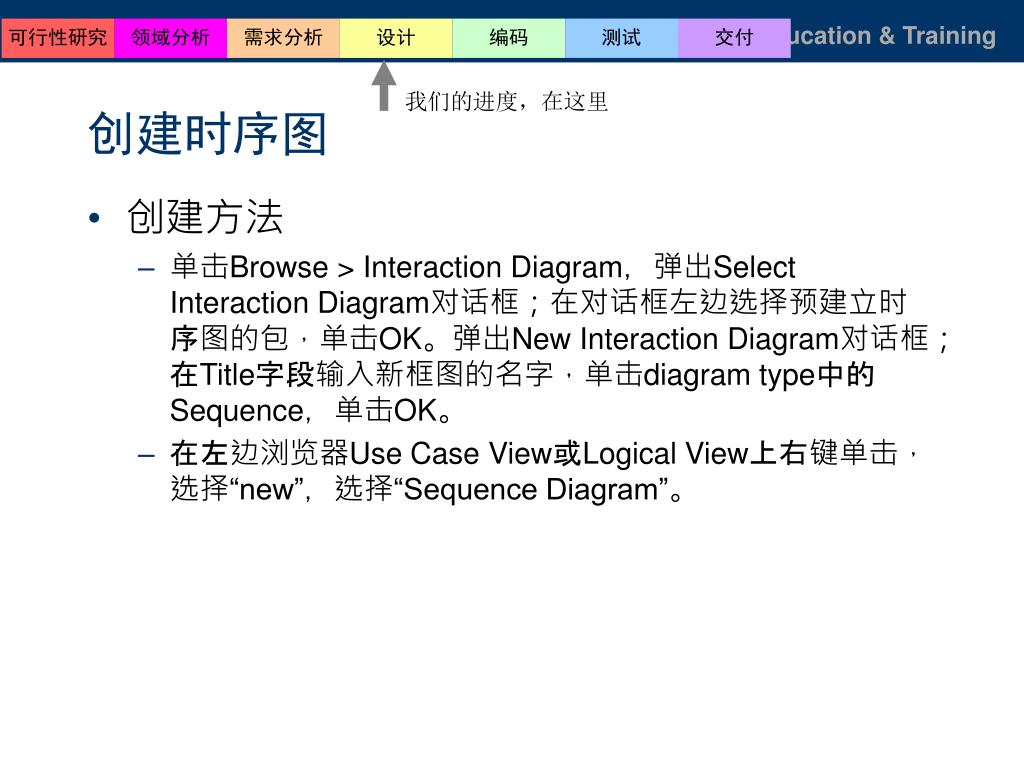 可行性研究 领域分析 需求分析 设计 编码 测试 交付

ucation & Training

我们的进度，在这里

创建时序图

• 创建方法

– 单击Browse > Interaction Diagram，弹出Select Interaction Diagram对话框；在对话框左边选择预建立时序图的包，单击OK。弹出New Interaction Diagram对话框；在Title字段输入新框图的名字，单击diagram type中的Sequence，单击OK。

– 在左边浏览器Use Case View或Logical View上右键单击，选择“new”，选择“Sequence Diagram”。